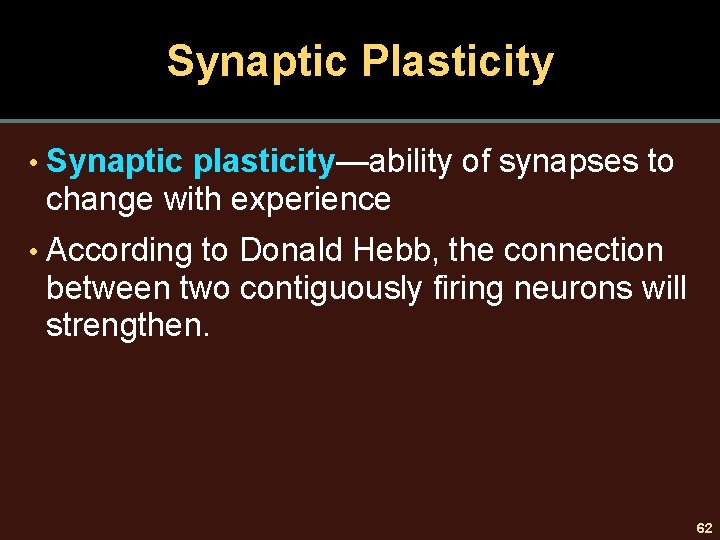 Synaptic Plasticity

• Synaptic plasticity—ability of synapses to change with experience

• According to Donald Hebb, the connection between two contiguously firing neurons will strengthen.

62